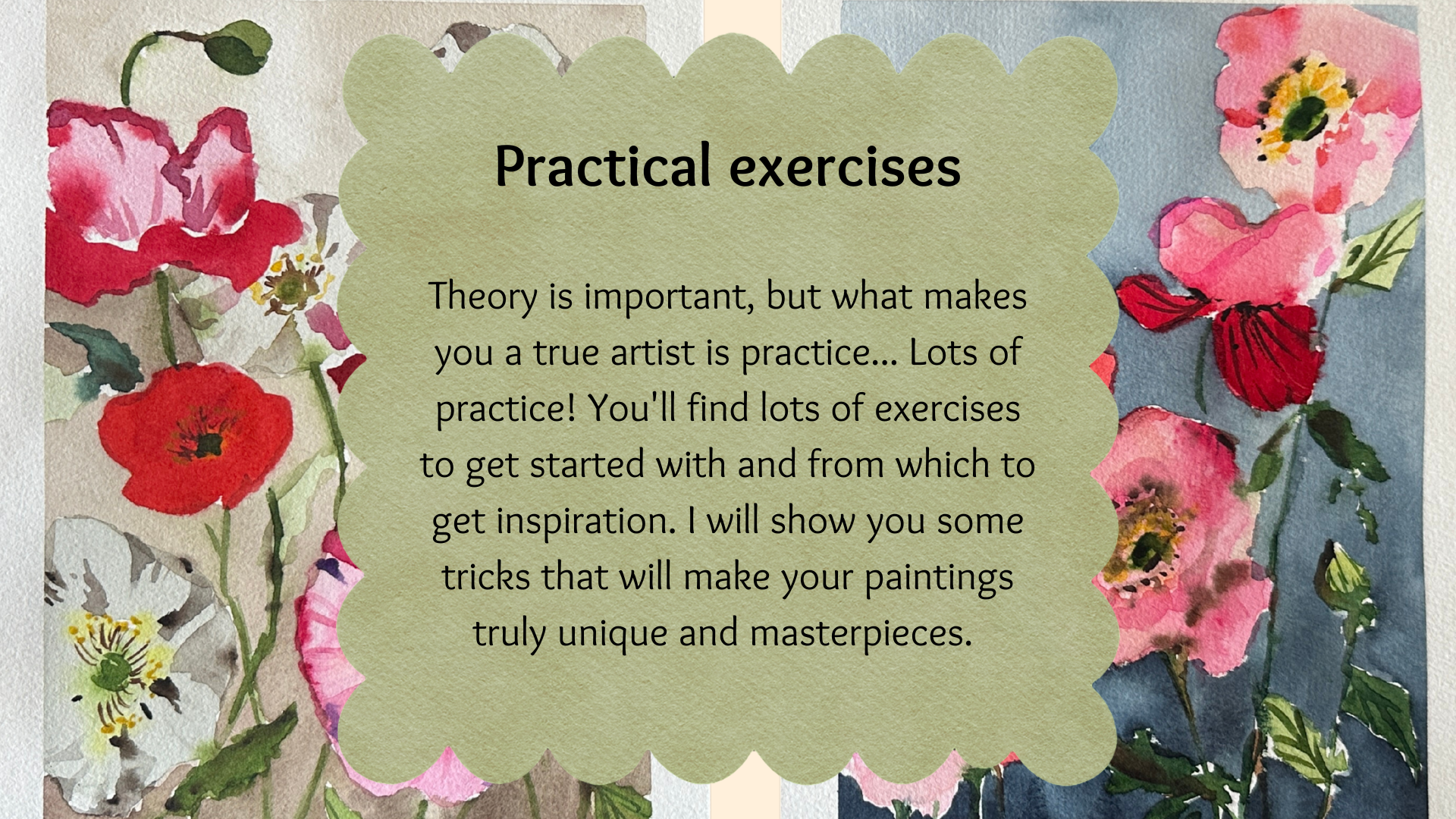 Practical exercises

Theory is important, but what makes you a true artist is practice... Lots of practice! You'll find lots of exercises to get started with and from which to get inspiration. I will show you some tricks that will make your paintings truly unique and masterpieces.